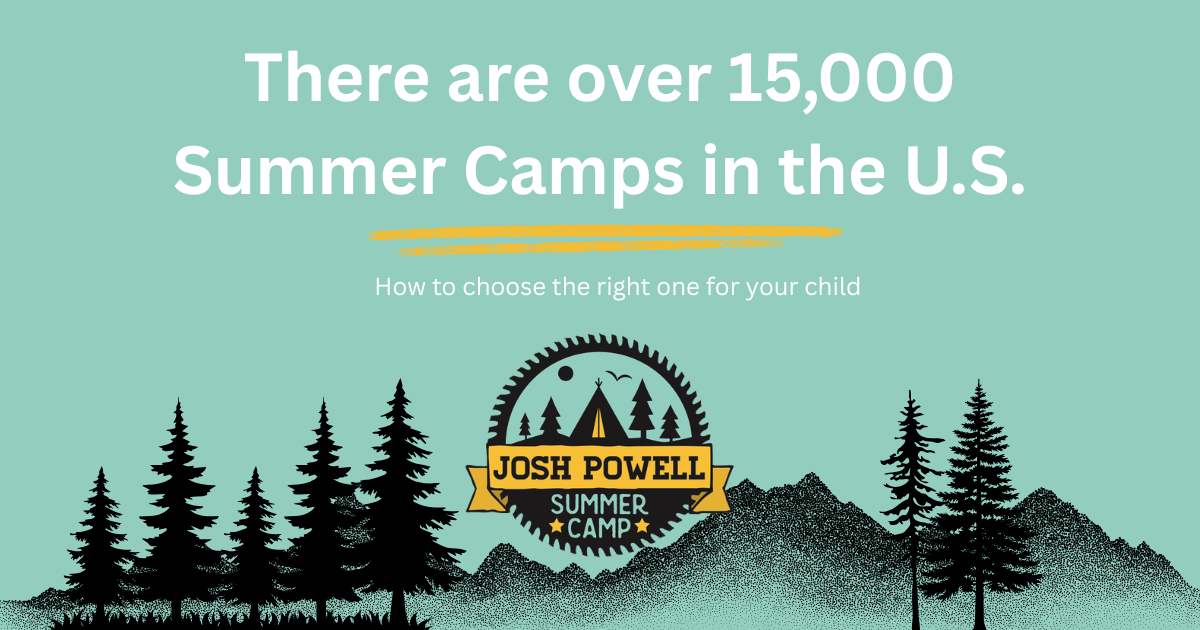 There are over 15,000 Summer Camps in the U.S.

How to choose the right one for your child

JOSH POWELL
SUMMER CAMP